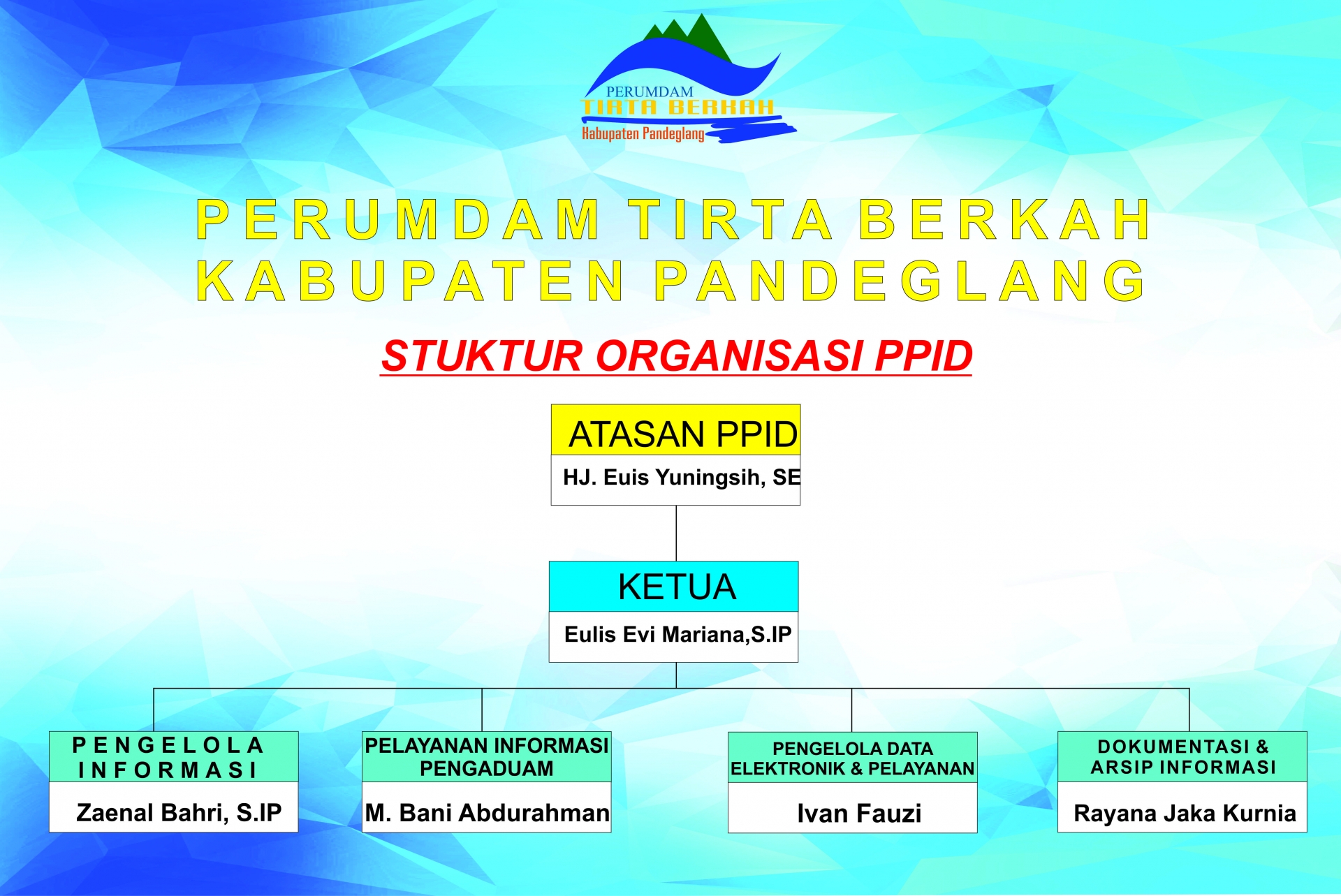 PERUMDAM
TIRTA BERKAH
Kabupaten Pandeglang

PERUMDAM TIRTA BERKAH
KABUPATEN PANDEGLANG

STUKTUR ORGANISASI PPID

ATASAN PPID
HJ. Euis Yuningsih, SE

KETUA
Eulis Evi Mariana,S.IP

PENGELOLA INFORMASI
Zaenal Bahri, S.IP

PELAYANAN INFORMASI PENGADUAM
M. Bani Abdurahman

PENGELOLA DATA ELEKTRONIK & PELAYANAN
Ivan Fauzi

DOKUMENTASI & ARSIP INFORMASI
Rayana Jaka Kurnia